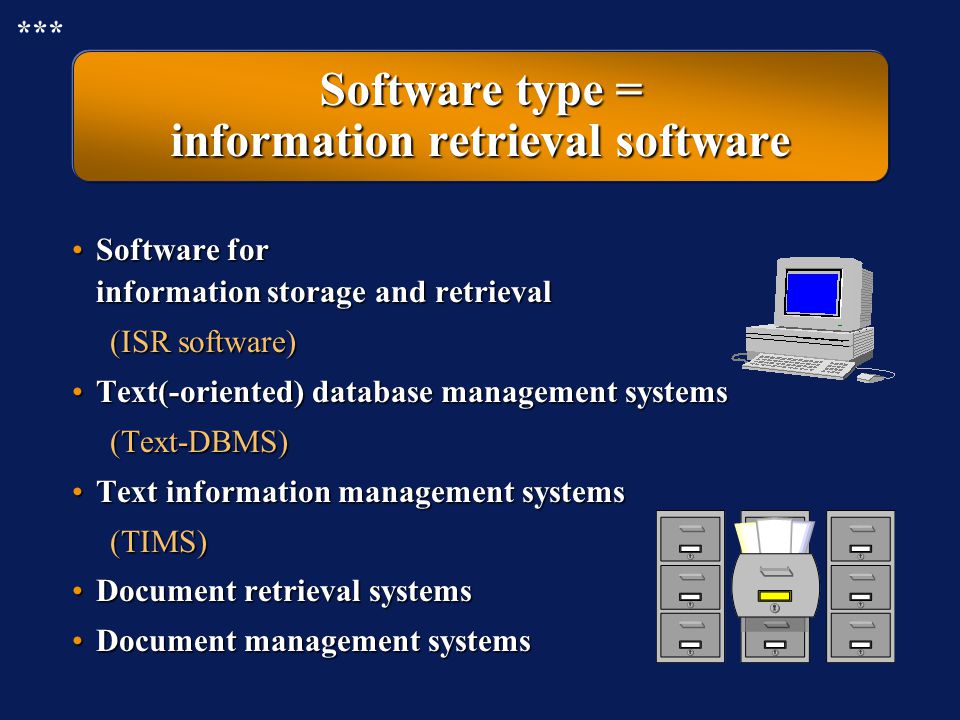 ***

Software type =
information retrieval software

• Software for information storage and retrieval
(ISR software)
• Text(-oriented) database management systems
(Text-DBMS)
• Text information management systems
(TIMS)
• Document retrieval systems
• Document management systems